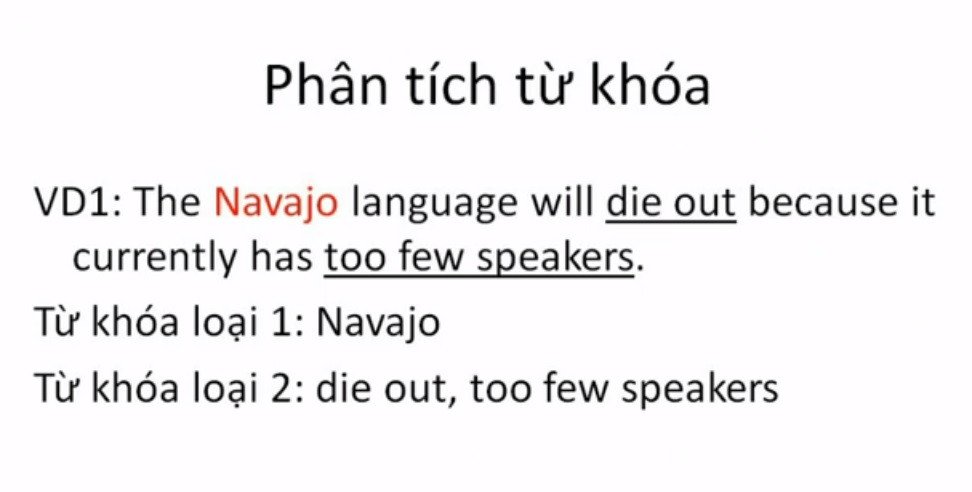 Phân tích từ khóa

VD1: The Navajo language will die out because it currently has too few speakers.

Từ khóa loại 1: Navajo

Từ khóa loại 2: die out, too few speakers